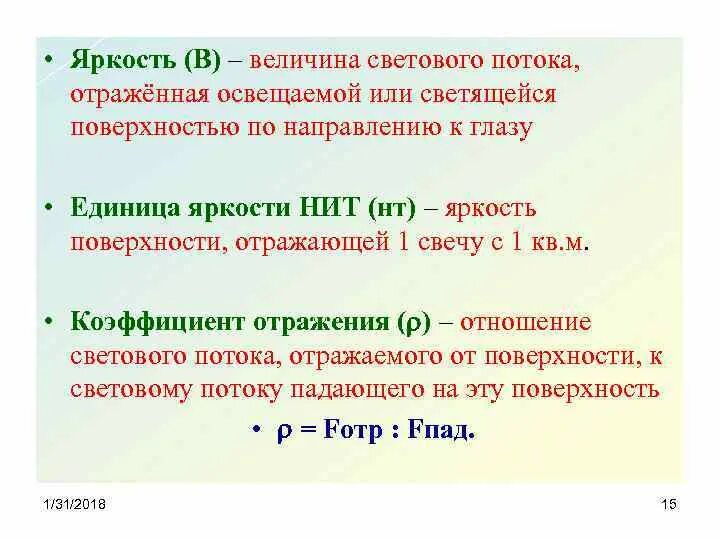 • Яркость (В) – величина светового потока, отражённая освещаемой или светящейся поверхностью по направлению к глазу

• Единица яркости НИТ (нт) – яркость поверхности, отражающей 1 свечу с 1 кв.м.

• Коэффициент отражения (ρ) – отношение светового потока, отражаемого от поверхности, к световому потоку падающего на эту поверхность

• ρ = Fотр : Fпад.

1/31/2018

15